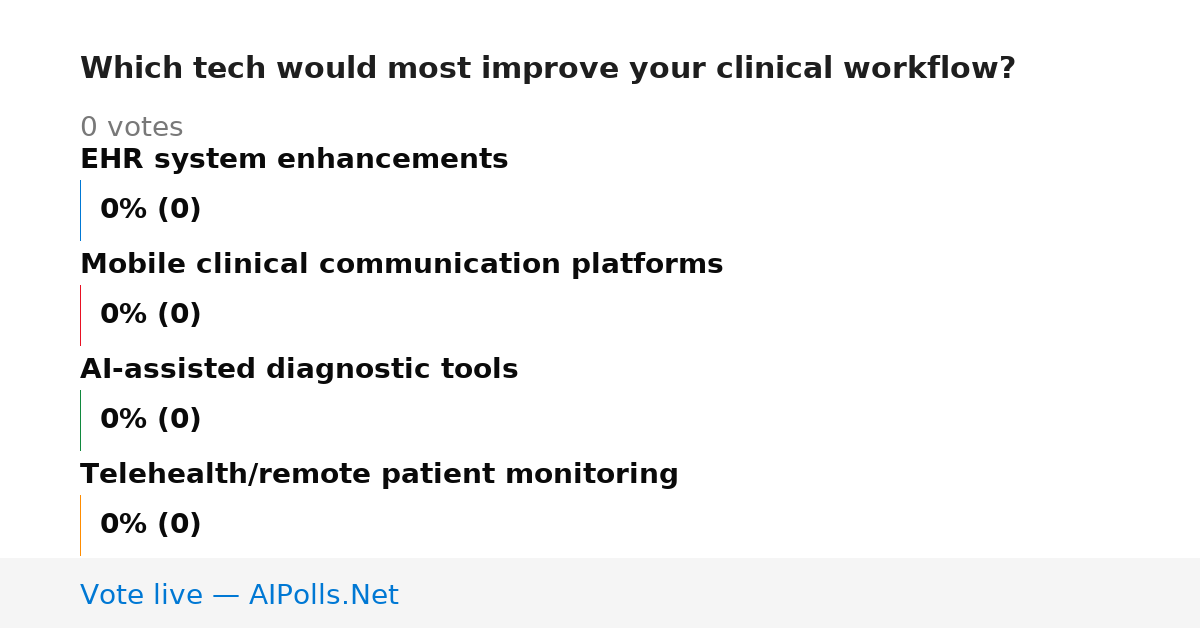 Which tech would most improve your clinical workflow?

0 votes

EHR system enhancements

0% (0)

Mobile clinical communication platforms

0% (0)

AI-assisted diagnostic tools

0% (0)

Telehealth/remote patient monitoring

0% (0)

Vote live — AIPolls.Net